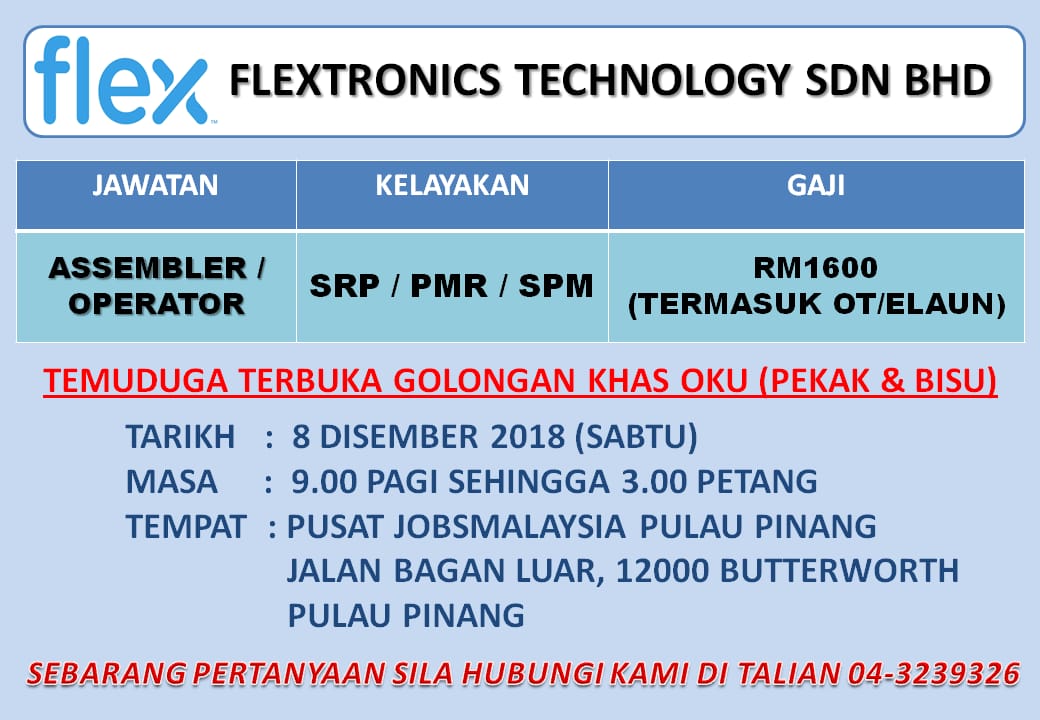 flex™ FLEXTRONICS TECHNOLOGY SDN BHD

| JAWATAN | KELAYAKAN | GAJI |
|---|---|---|
| ASSEMBLER / OPERATOR | SRP / PMR / SPM | RM1600 (TERMASUK OT/ELAUN) |

TEMUDUGA TERBUKA GOLONGAN KHAS OKU (PEKAK & BISU)

TARIKH : 8 DISEMBER 2018 (SABTU)
MASA : 9.00 PAGI SEHINGGA 3.00 PETANG
TEMPAT : PUSAT JOBSMALAYSIA PULAU PINANG JALAN BAGAN LUAR, 12000 BUTTERWORTH PULAU PINANG

SEBARANG PERTANYAAN SILA HUBUNGI KAMI DI TALIAN 04-3239326